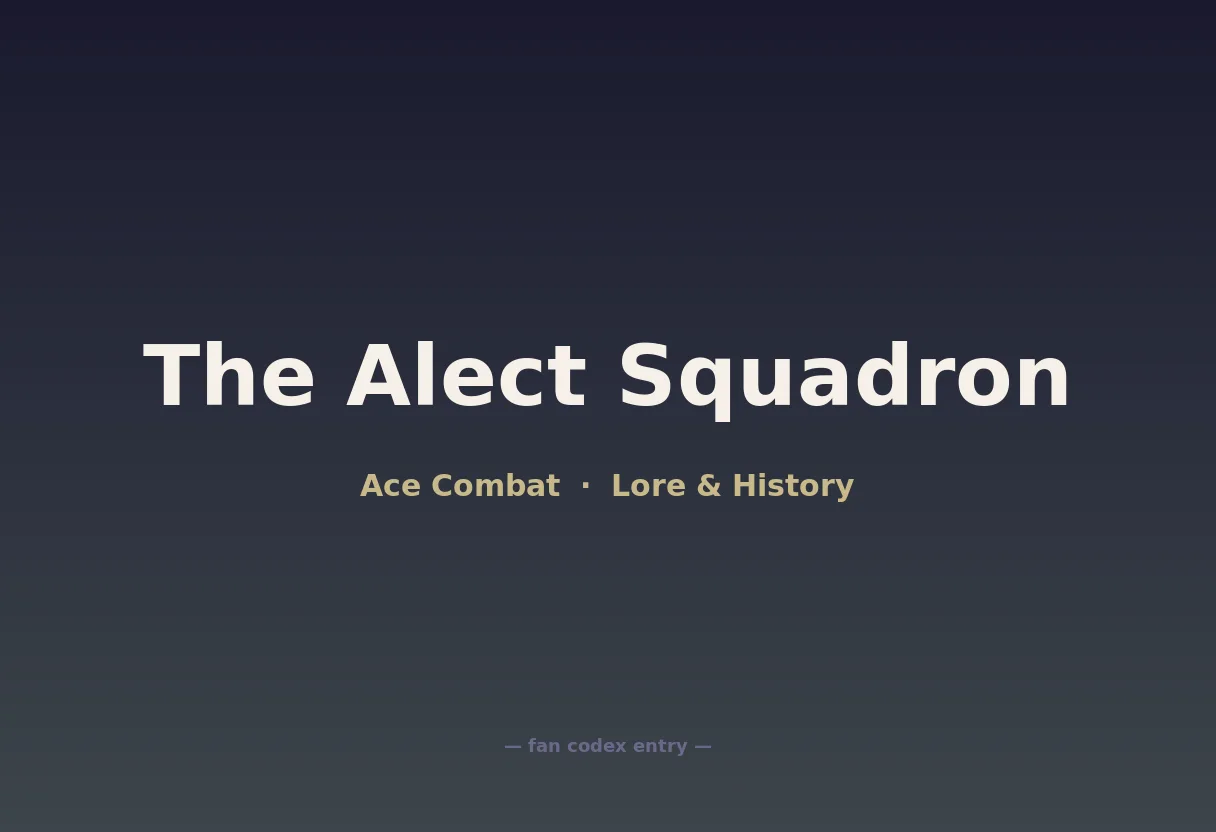 The Alect Squadron

Ace Combat · Lore & History

— fan codex entry —